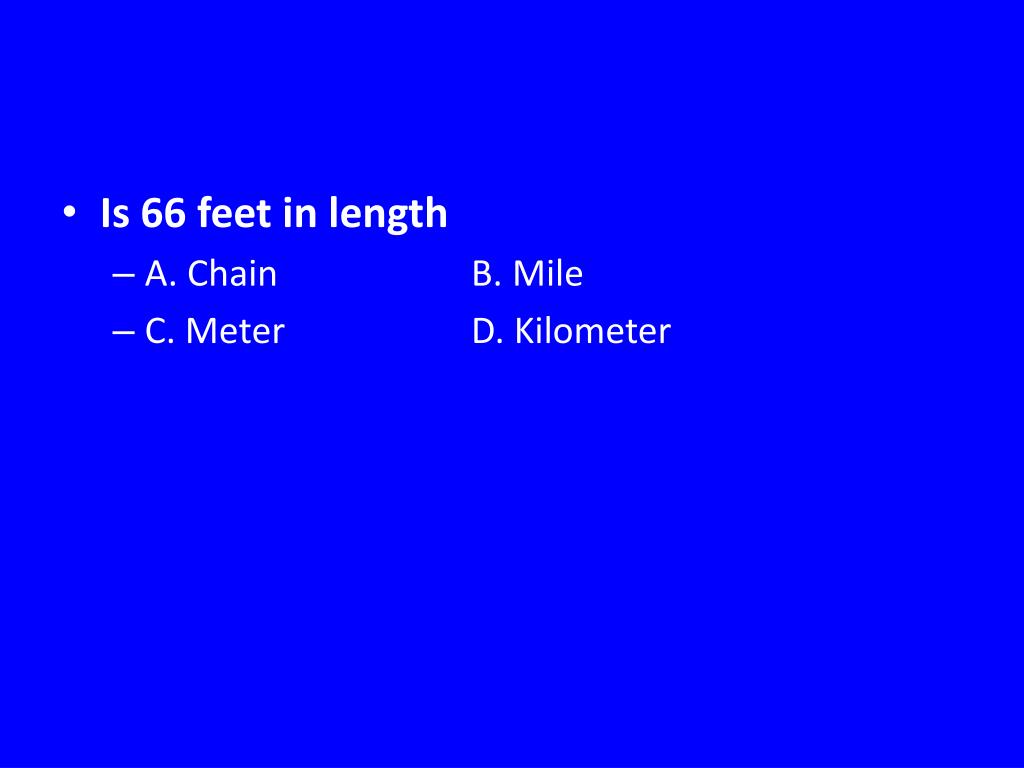 • Is 66 feet in length

– A. Chain B. Mile

– C. Meter D. Kilometer